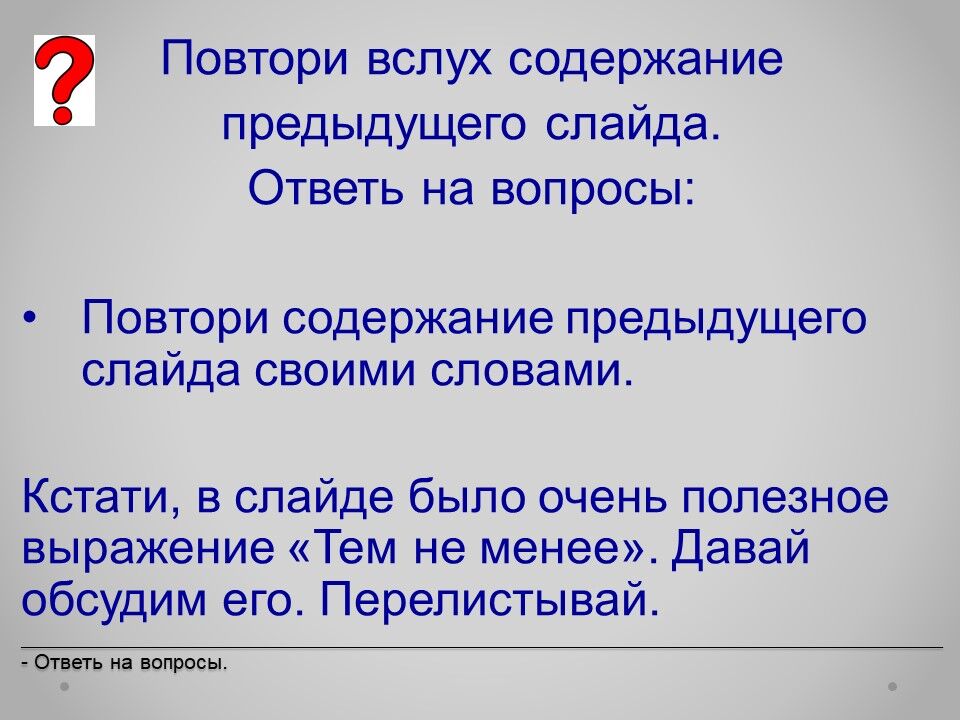 ?

Повтори вслух содержание предыдущего слайда.
Ответь на вопросы:

• Повтори содержание предыдущего слайда своими словами.

Кстати, в слайде было очень полезное выражение «Тем не менее». Давай обсудим его. Перелистывай.

- Ответь на вопросы.